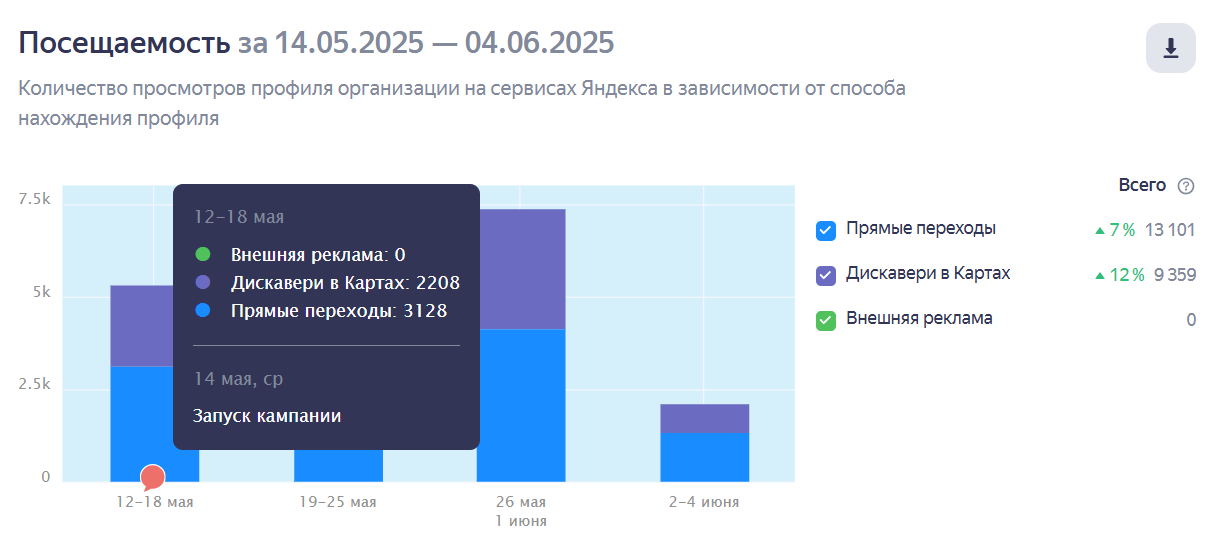 Посещаемость за 14.05.2025 — 04.06.2025

Количество просмотров профиля организации на сервисах Яндекса в зависимости от способа нахождения профиля

7.5k
5k
2.5k
0

12–18 мая
Внешняя реклама: 0
Дискавери в Картах: 2208
Прямые переходы: 3128
14 мая, ср
Запуск кампании

12–18 мая
19–25 мая
26 мая
1 июня
2–4 июня

Всего

Прямые переходы ▲ 7 % 13 101
Дискавери в Картах ▲ 12 % 9 359
Внешняя реклама 0